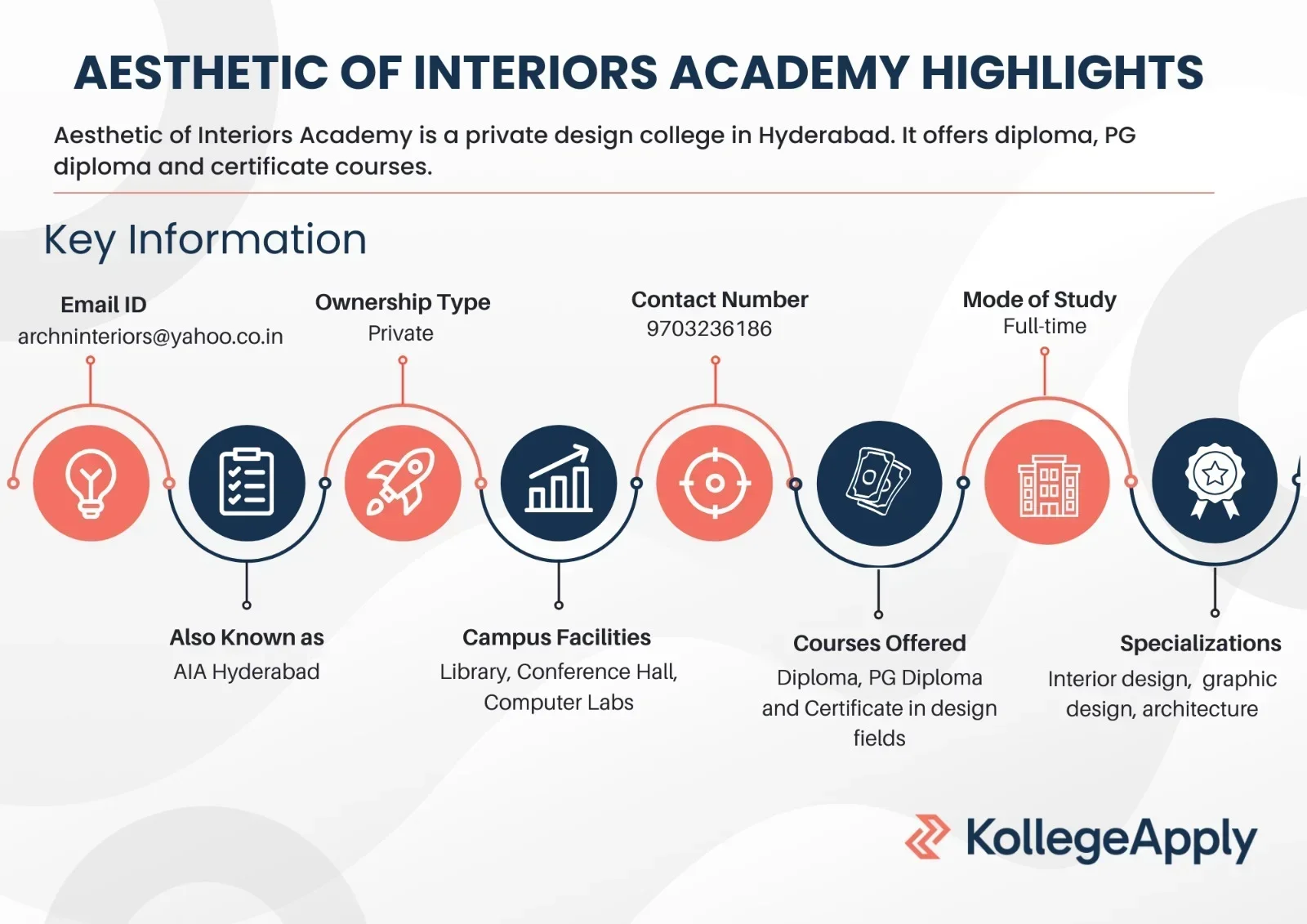 AESTHETIC OF INTERIORS ACADEMY HIGHLIGHTS

Aesthetic of Interiors Academy is a private design college in Hyderabad. It offers diploma, PG diploma and certificate courses.

Key Information

Email ID
archninteriors@yahoo.co.in

Ownership Type
Private

Contact Number
9703236186

Mode of Study
Full-time

Also Known as
AIA Hyderabad

Campus Facilities
Library, Conference Hall, Computer Labs

Courses Offered
Diploma, PG Diploma and Certificate in design fields

Specializations
Interior design, graphic design, architecture

KollegeApply